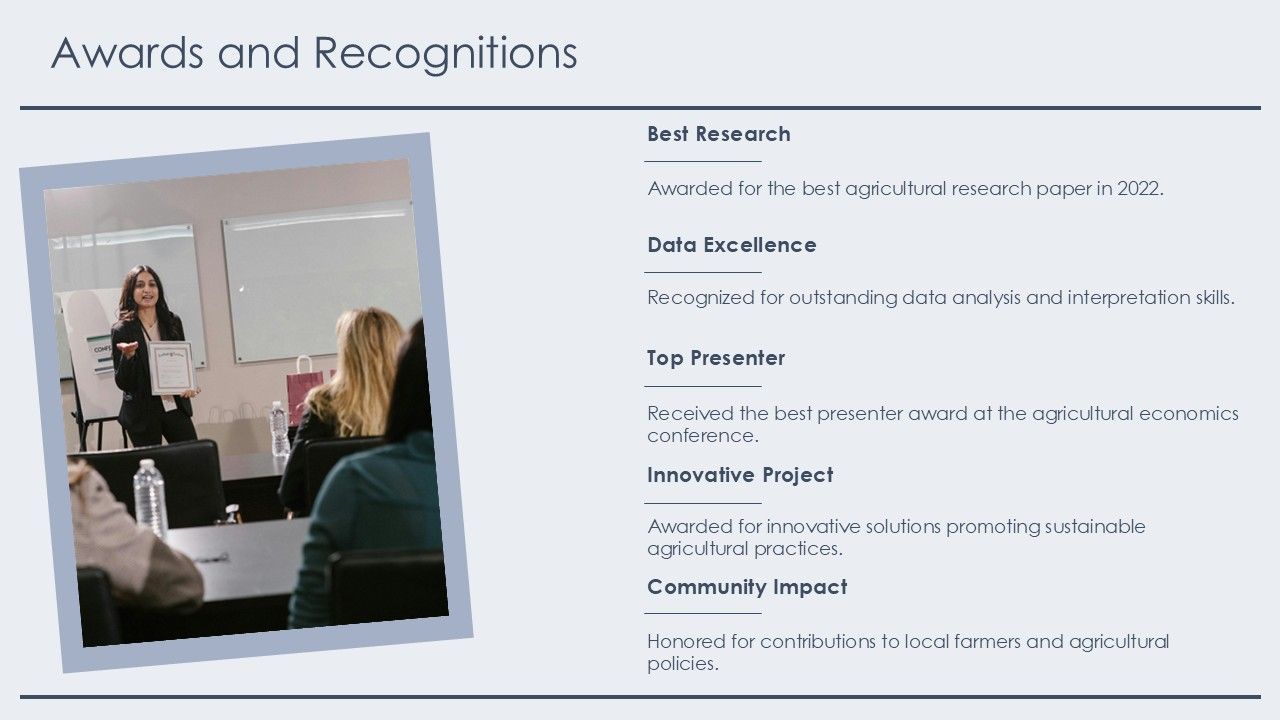 Awards and Recognitions

Best Research

Awarded for the best agricultural research paper in 2022.

Data Excellence

Recognized for outstanding data analysis and interpretation skills.

Top Presenter

Received the best presenter award at the agricultural economics conference.

Innovative Project

Awarded for innovative solutions promoting sustainable agricultural practices.

Community Impact

Honored for contributions to local farmers and agricultural policies.